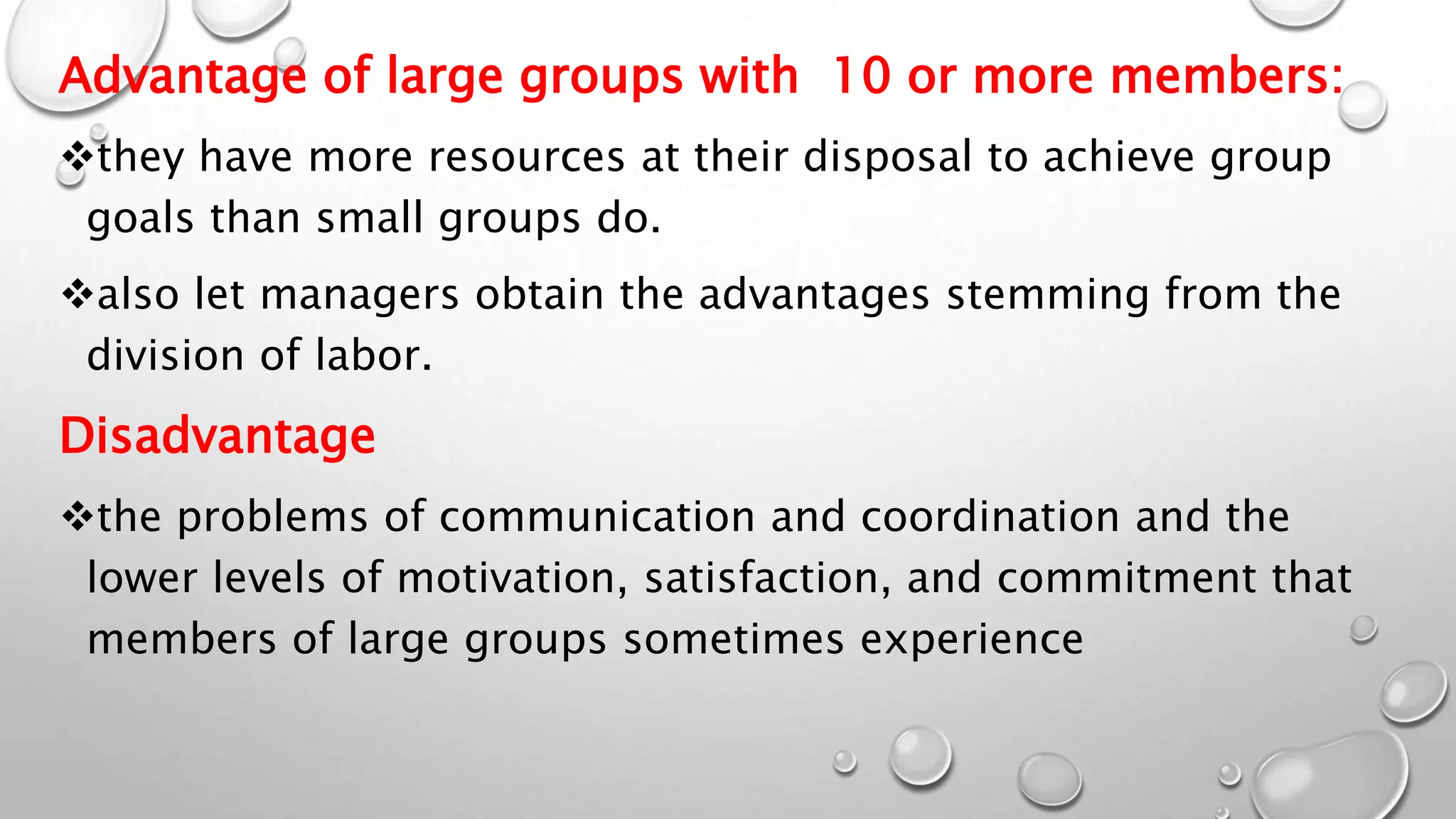 Advantage of large groups with 10 or more members:

❖they have more resources at their disposal to achieve group goals than small groups do.

❖also let managers obtain the advantages stemming from the division of labor.

Disadvantage

❖the problems of communication and coordination and the lower levels of motivation, satisfaction, and commitment that members of large groups sometimes experience